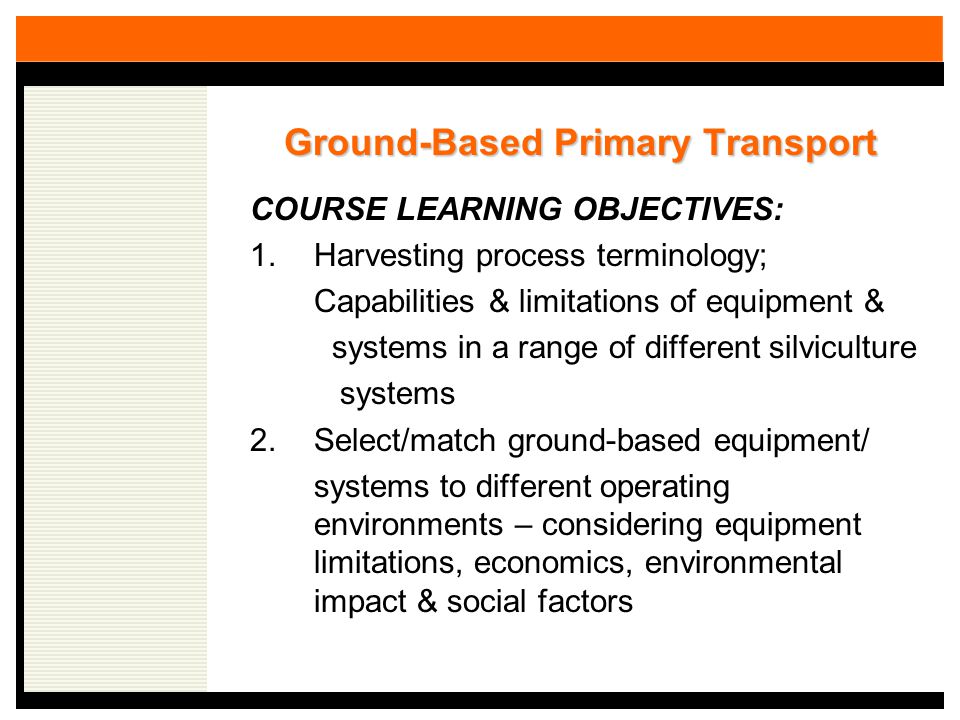 Ground-Based Primary Transport

COURSE LEARNING OBJECTIVES:

1. Harvesting process terminology;
Capabilities & limitations of equipment & systems in a range of different silviculture systems

2. Select/match ground-based equipment/ systems to different operating environments – considering equipment limitations, economics, environmental impact & social factors